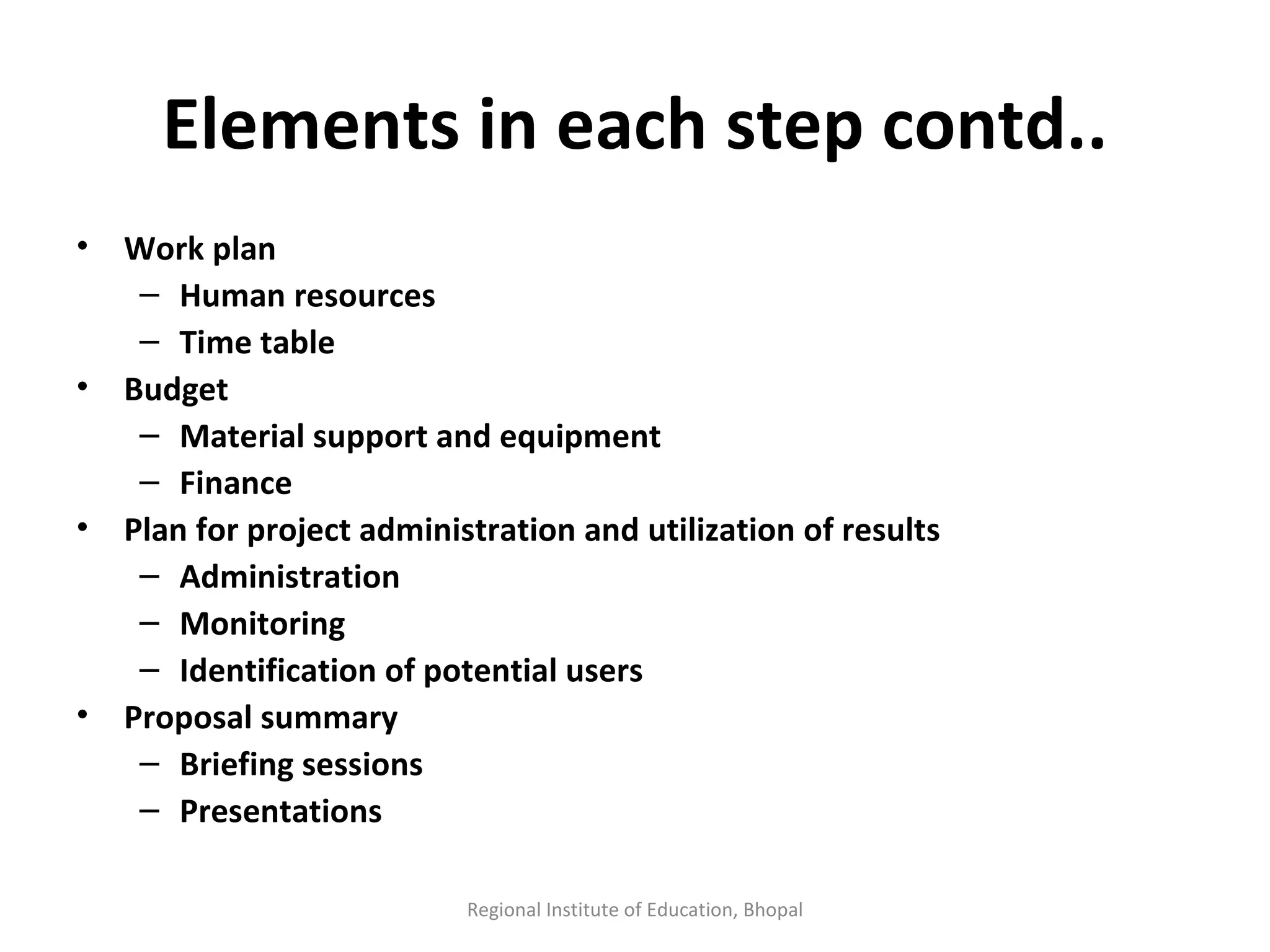 Elements in each step contd..

• Work plan
  – Human resources
  – Time table
• Budget
  – Material support and equipment
  – Finance
• Plan for project administration and utilization of results
  – Administration
  – Monitoring
  – Identification of potential users
• Proposal summary
  – Briefing sessions
  – Presentations

Regional Institute of Education, Bhopal